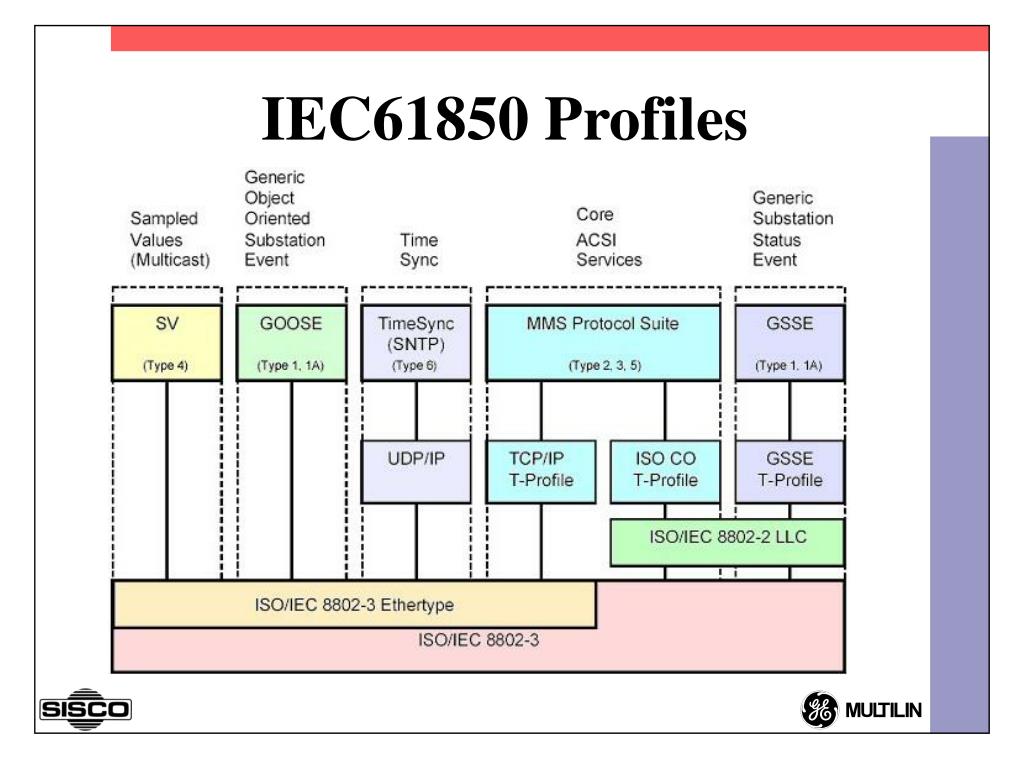 IEC61850 Profiles

Sampled Values (Multicast)

Generic Object Oriented Substation Event

Time Sync

Core ACSI Services

Generic Substation Status Event

SV
(Type 4)

GOOSE
(Type 1, 1A)

TimeSync (SNTP)
(Type 6)

MMS Protocol Suite
(Type 2, 3, 5)

GSSE
(Type 1, 1A)

UDP/IP

TCP/IP T-Profile

ISO CO T-Profile

GSSE T-Profile

ISO/IEC 8802-2 LLC

ISO/IEC 8802-3 Ethertype

ISO/IEC 8802-3

SISCO

MULTILIN